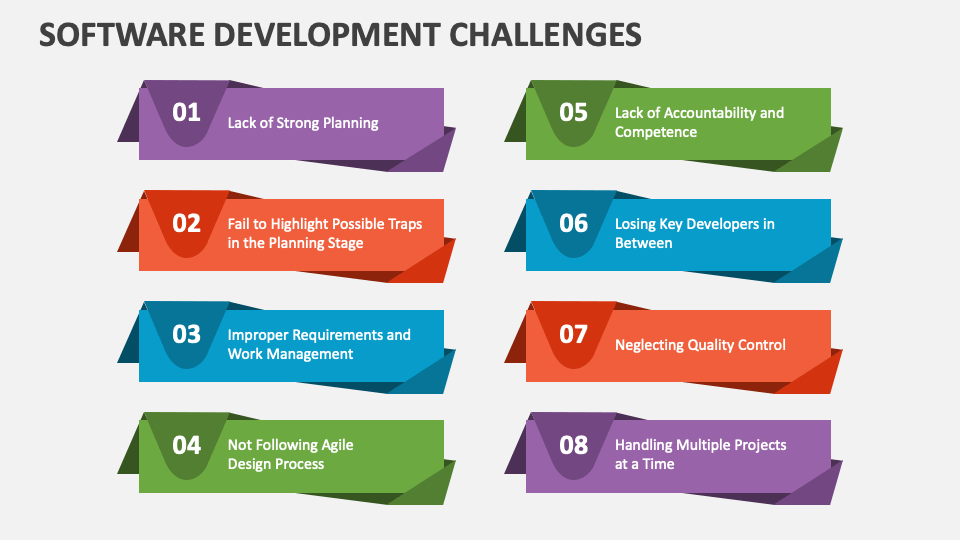 SOFTWARE DEVELOPMENT CHALLENGES

01 Lack of Strong Planning

02 Fail to Highlight Possible Traps in the Planning Stage

03 Improper Requirements and Work Management

04 Not Following Agile Design Process

05 Lack of Accountability and Competence

06 Losing Key Developers in Between

07 Neglecting Quality Control

08 Handling Multiple Projects at a Time